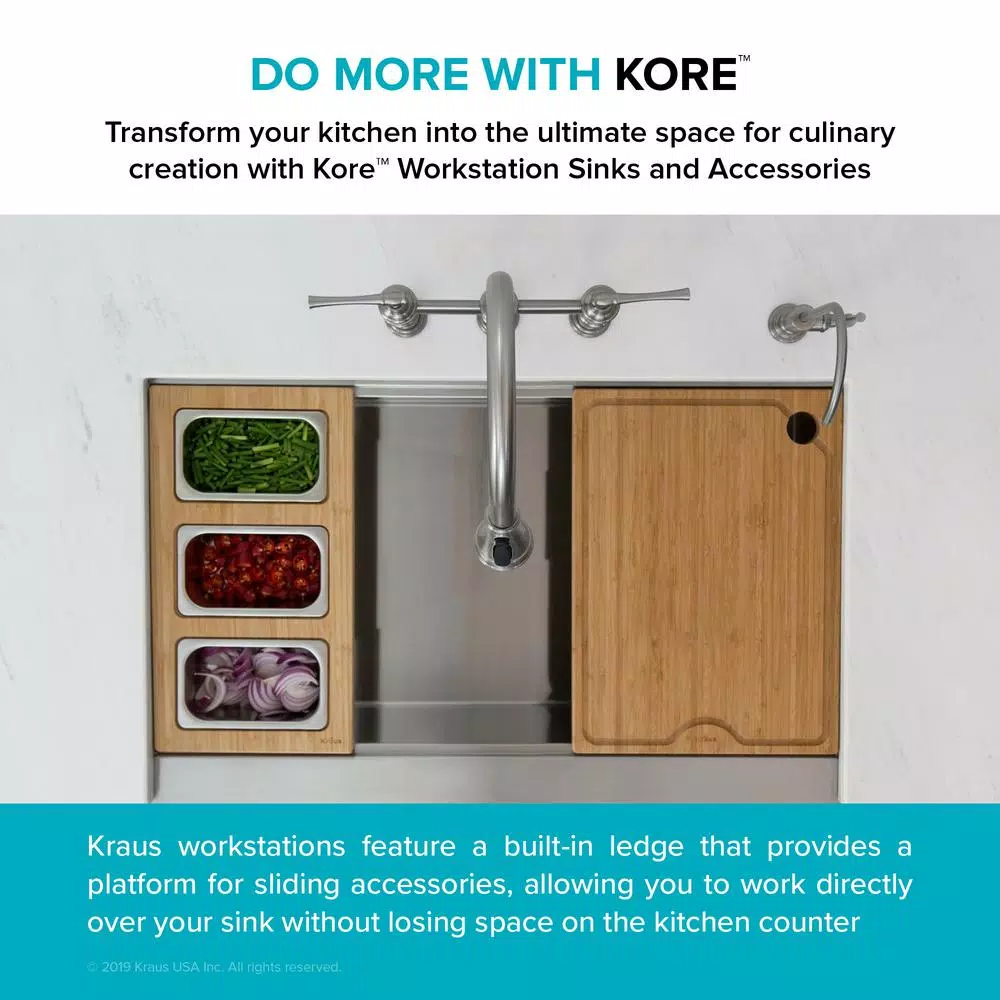 DO MORE WITH KORE™

Transform your kitchen into the ultimate space for culinary creation with Kore™ Workstation Sinks and Accessories

Kraus workstations feature a built-in ledge that provides a platform for sliding accessories, allowing you to work directly over your sink without losing space on the kitchen counter

© 2019 Kraus USA Inc. All rights reserved.